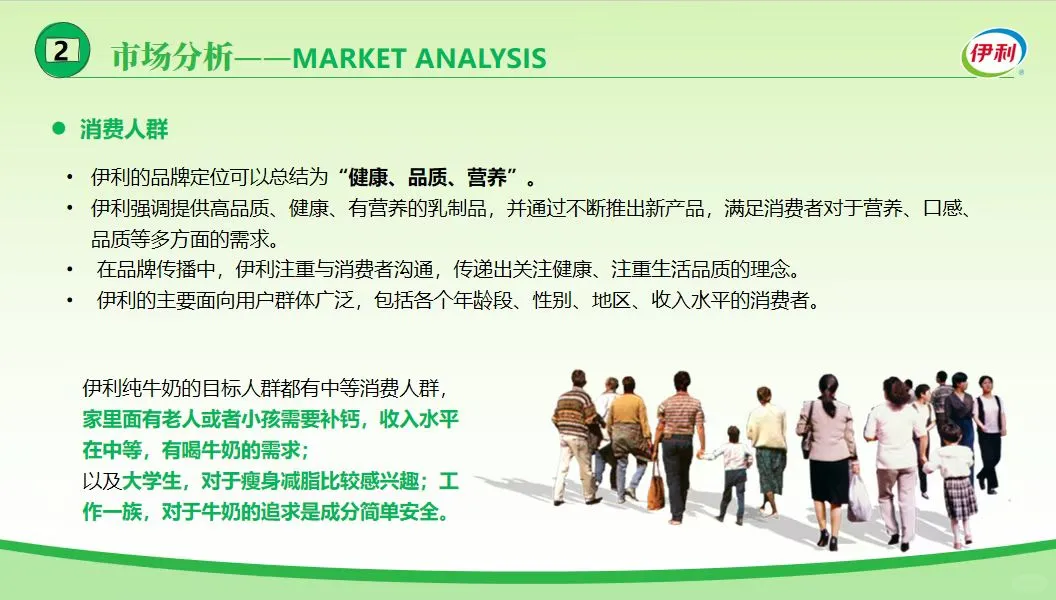 2 市场分析——MARKET ANALYSIS

伊利

● 消费人群

• 伊利的品牌定位可以总结为“健康、品质、营养”。
• 伊利强调提供高品质、健康、有营养的乳制品，并通过不断推出新产品，满足消费者对于营养、口感、品质等多方面的需求。
• 在品牌传播中，伊利注重与消费者沟通，传递出关注健康、注重生活品质的理念。
• 伊利的主要面向用户群体广泛，包括各个年龄段、性别、地区、收入水平的消费者。

伊利纯牛奶的目标人群都有中等消费人群，家里面有老人或者小孩需要补钙，收入水平在中等，有喝牛奶的需求；
以及大学生，对于瘦身减脂比较感兴趣；工作一族，对于牛奶的追求是成分简单安全。